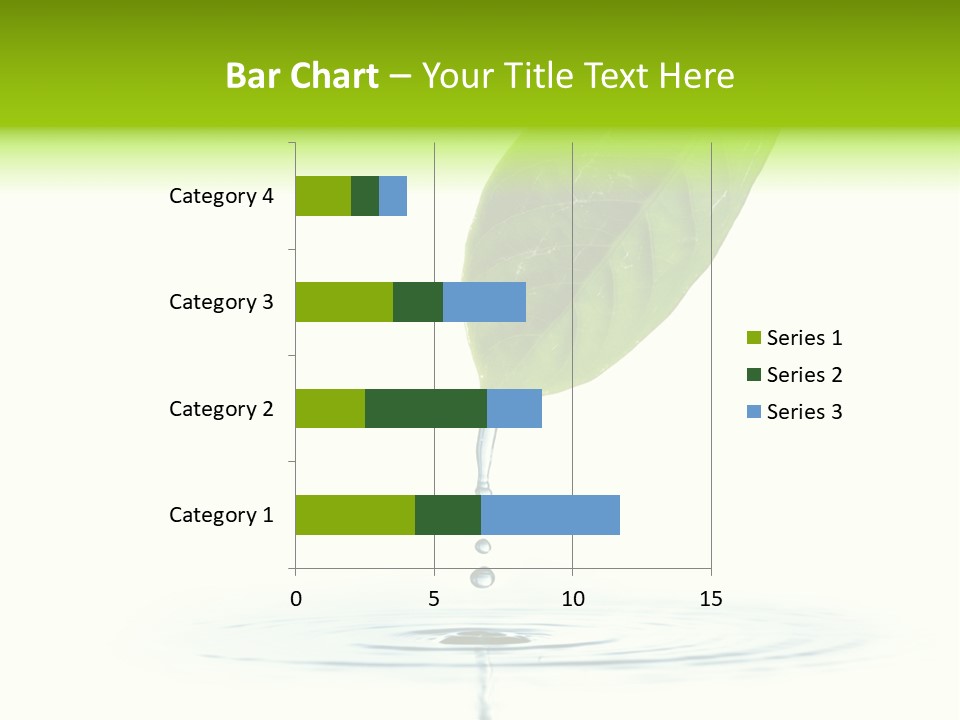 Bar Chart – Your Title Text Here

Category 4
Category 3
Category 2
Category 1

0
5
10
15

Series 1
Series 2
Series 3